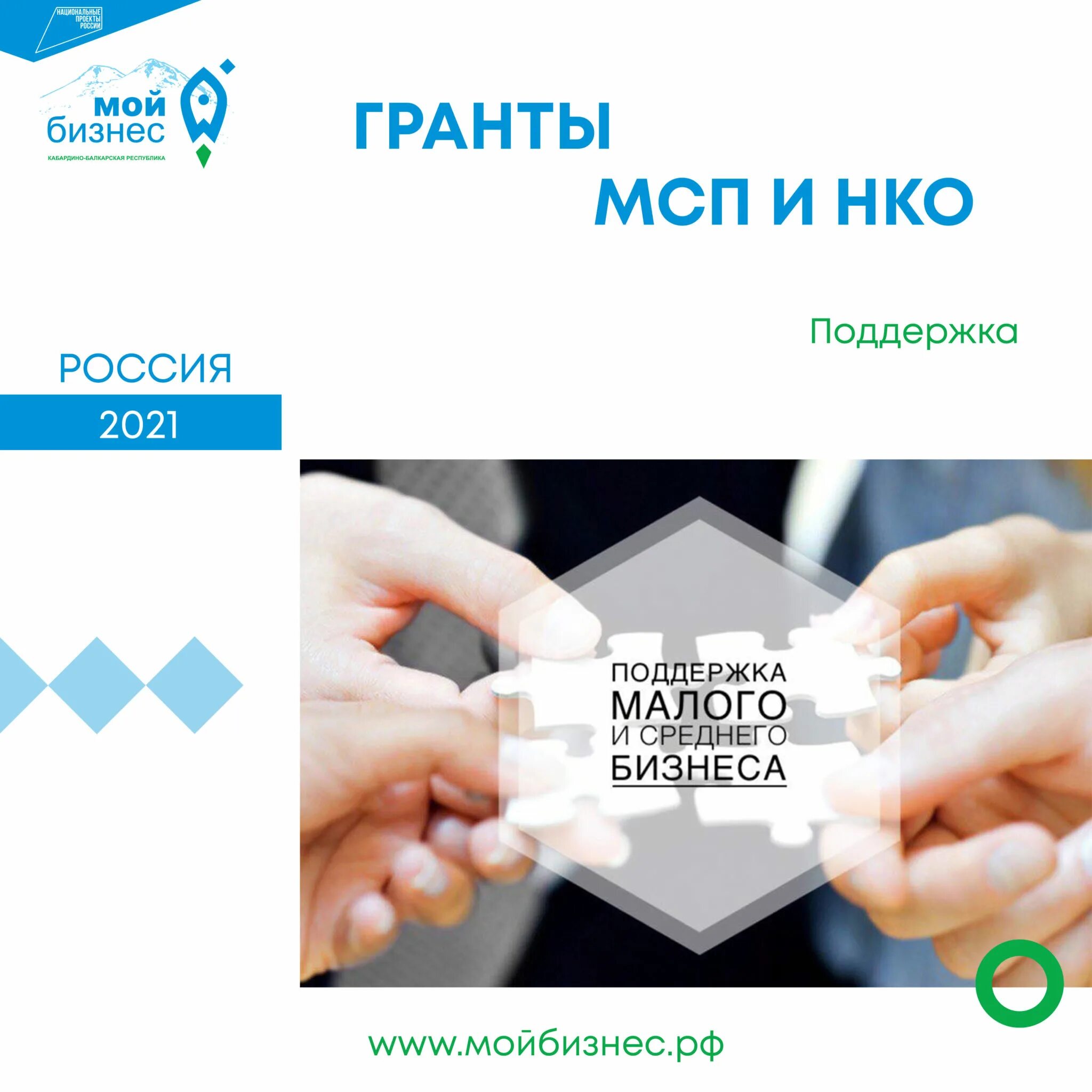 НАЦИОНАЛЬНЫЕ ПРОЕКТЫ РОССИИ

мой бизнес
КАБАРДИНО-БАЛКАРСКАЯ РЕСПУБЛИКА

ГРАНТЫ
МСП И НКО

Поддержка

РОССИЯ
2021

ПОДДЕРЖКА
МАЛОГО
И СРЕДНЕГО
БИЗНЕСА

www.мойбизнес.рф